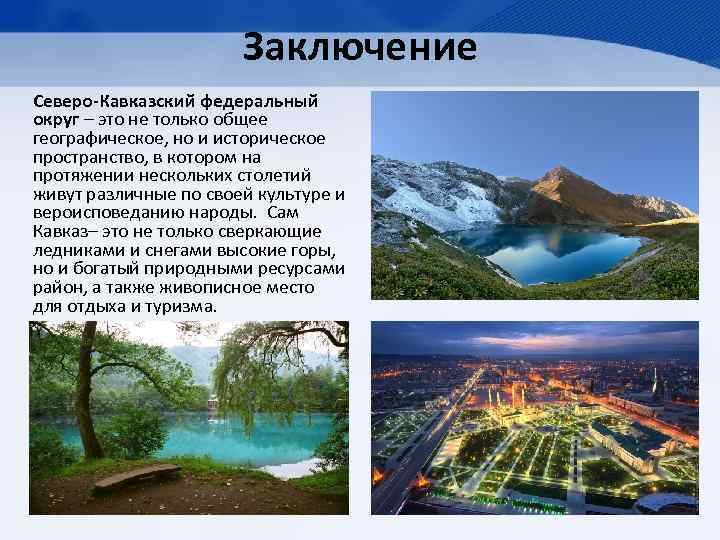 Заключение

Северо-Кавказский федеральный округ – это не только общее географическое, но и историческое пространство, в котором на протяжении нескольких столетий живут различные по своей культуре и вероисповеданию народы. Сам Кавказ– это не только сверкающие ледниками и снегами высокие горы, но и богатый природными ресурсами район, а также живописное место для отдыха и туризма.